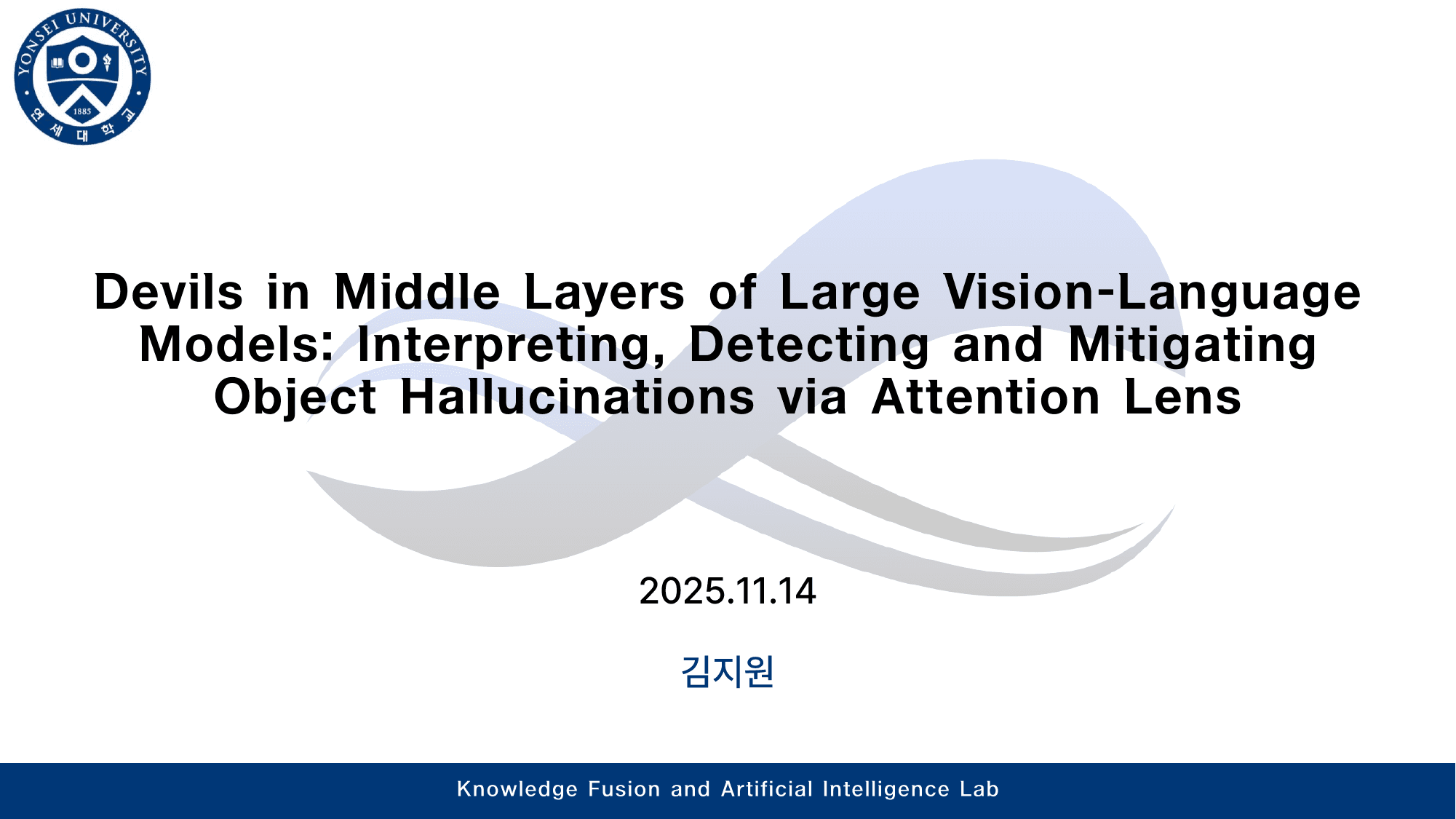 YONSEI UNIVERSITY
1885
연세대학교

Devils in Middle Layers of Large Vision-Language Models: Interpreting, Detecting and Mitigating Object Hallucinations via Attention Lens

2025.11.14

김지원

Knowledge Fusion and Artificial Intelligence Lab